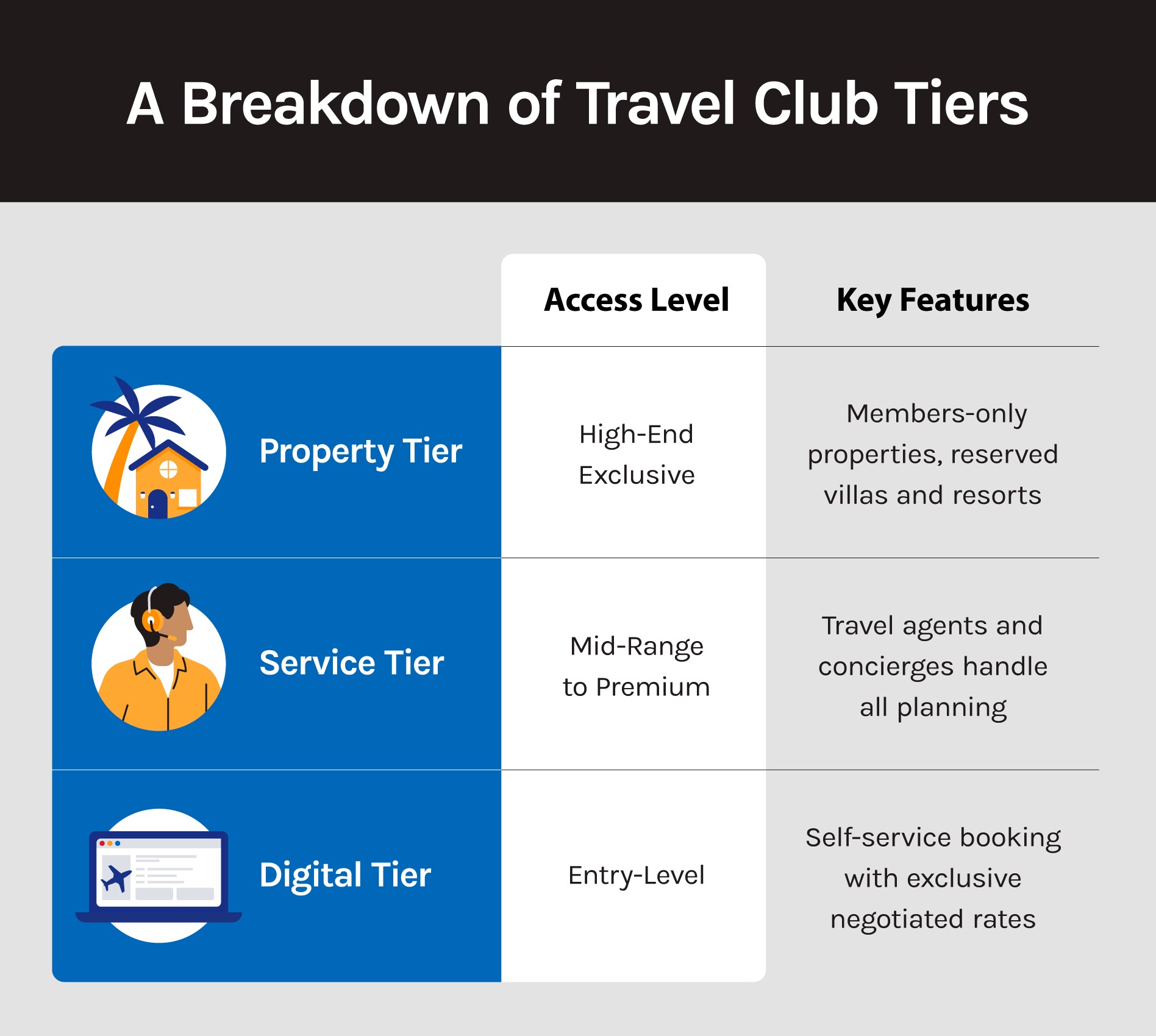 A Breakdown of Travel Club Tiers

| | Access Level | Key Features |
|---|---|---|
| Property Tier | High-End Exclusive | Members-only properties, reserved villas and resorts |
| Service Tier | Mid-Range to Premium | Travel agents and concierges handle all planning |
| Digital Tier | Entry-Level | Self-service booking with exclusive negotiated rates |